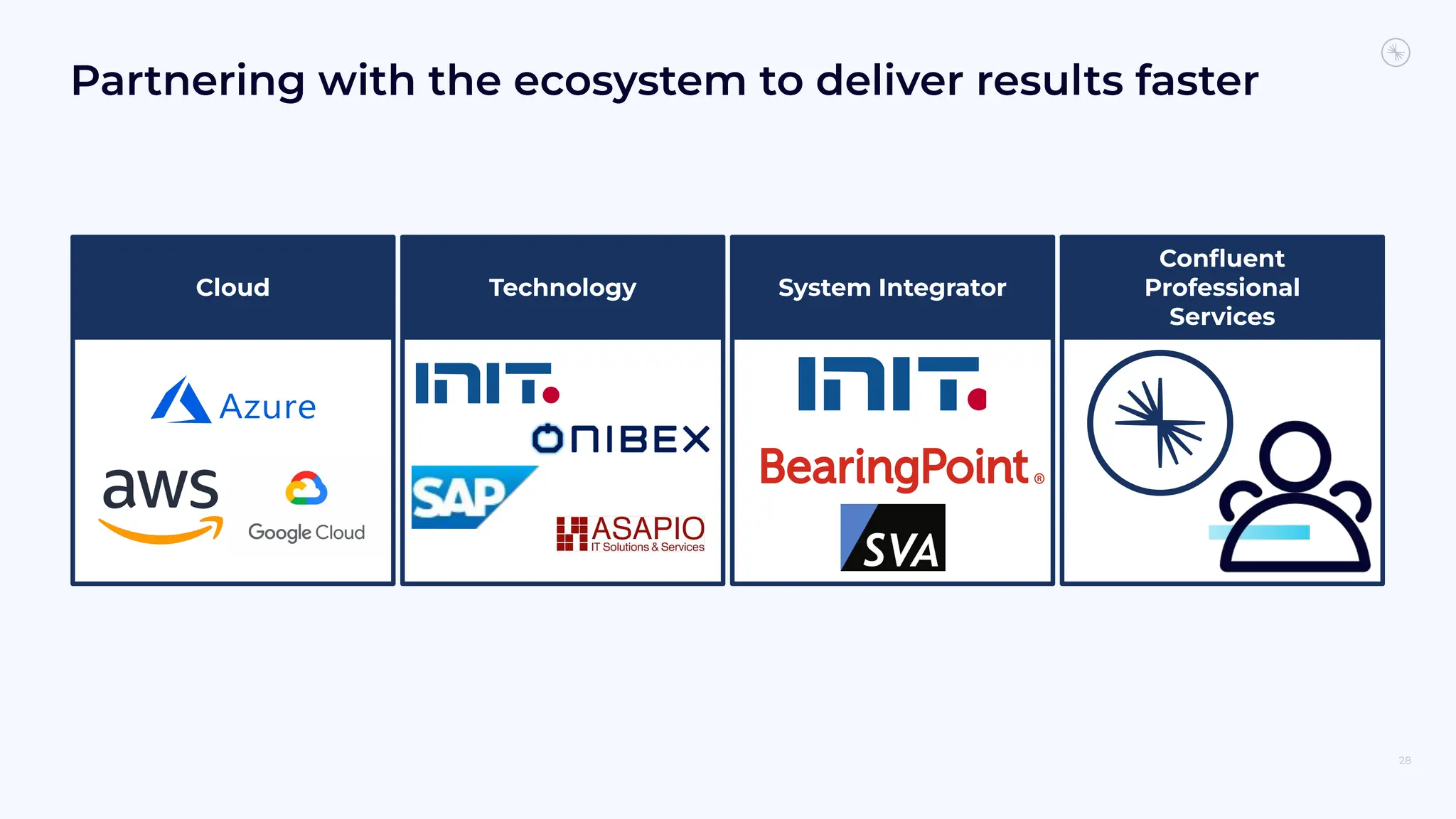 Partnering with the ecosystem to deliver results faster

Cloud

Azure

aws

Google Cloud

Technology

INIT.

ONIBEX

SAP

ASAPIO
IT Solutions & Services

System Integrator

INIT.

BearingPoint®

SVA

Confluent Professional Services

28